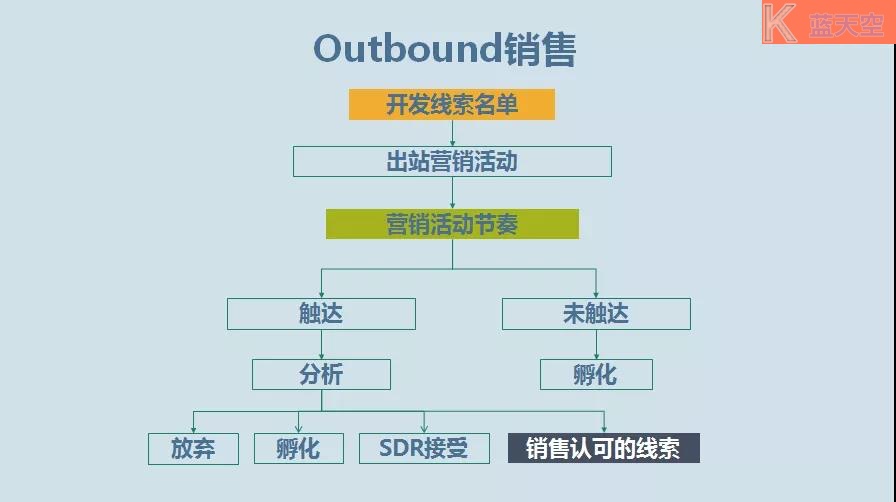 K 蓝天空

Outbound销售

开发线索名单

出站营销活动

营销活动节奏

触达

未触达

分析

孵化

放弃

孵化

SDR接受

销售认可的线索